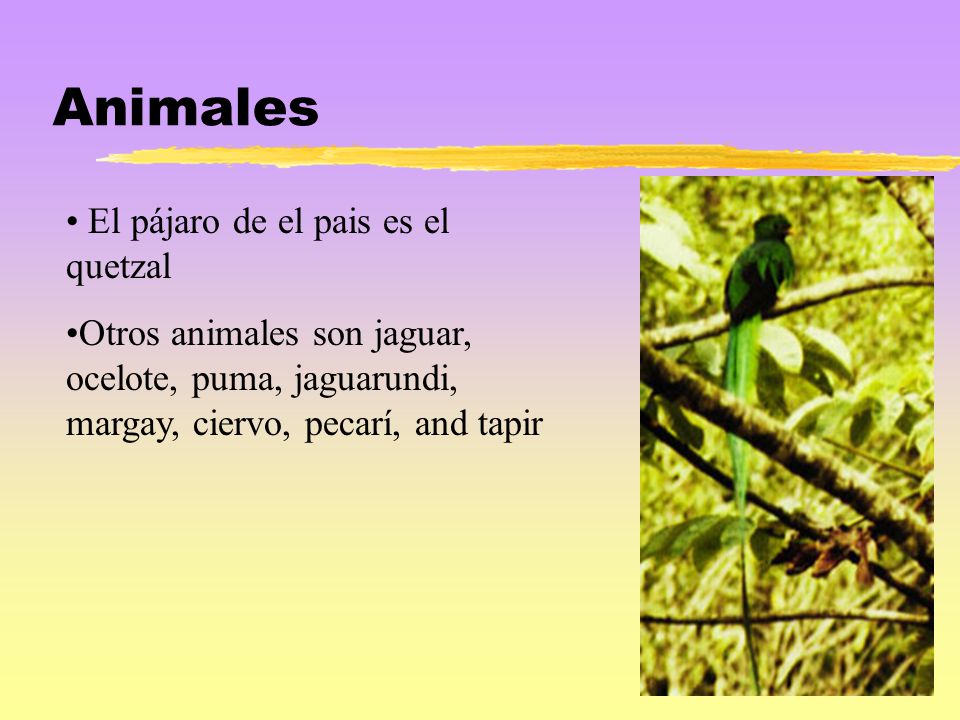 Animales

• El pájaro de el pais es el quetzal

•Otros animales son jaguar, ocelote, puma, jaguarundi, margay, ciervo, pecarí, and tapir